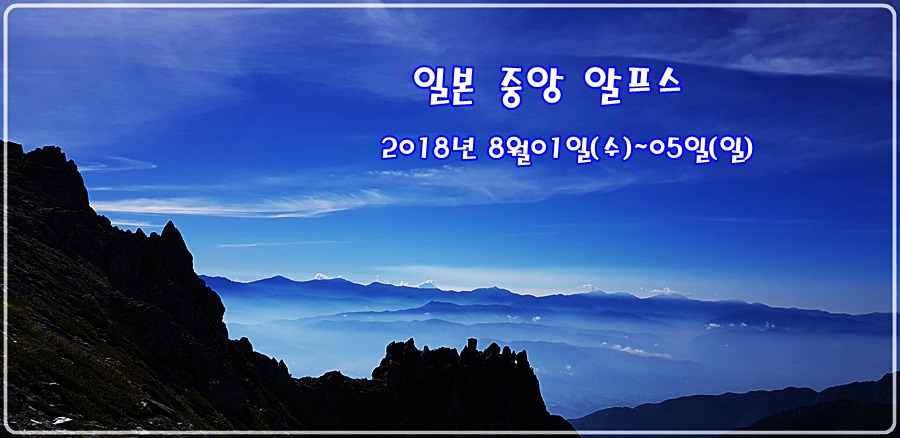 일본 중앙 알프스

2018년 8월01일(수)~05일(일)